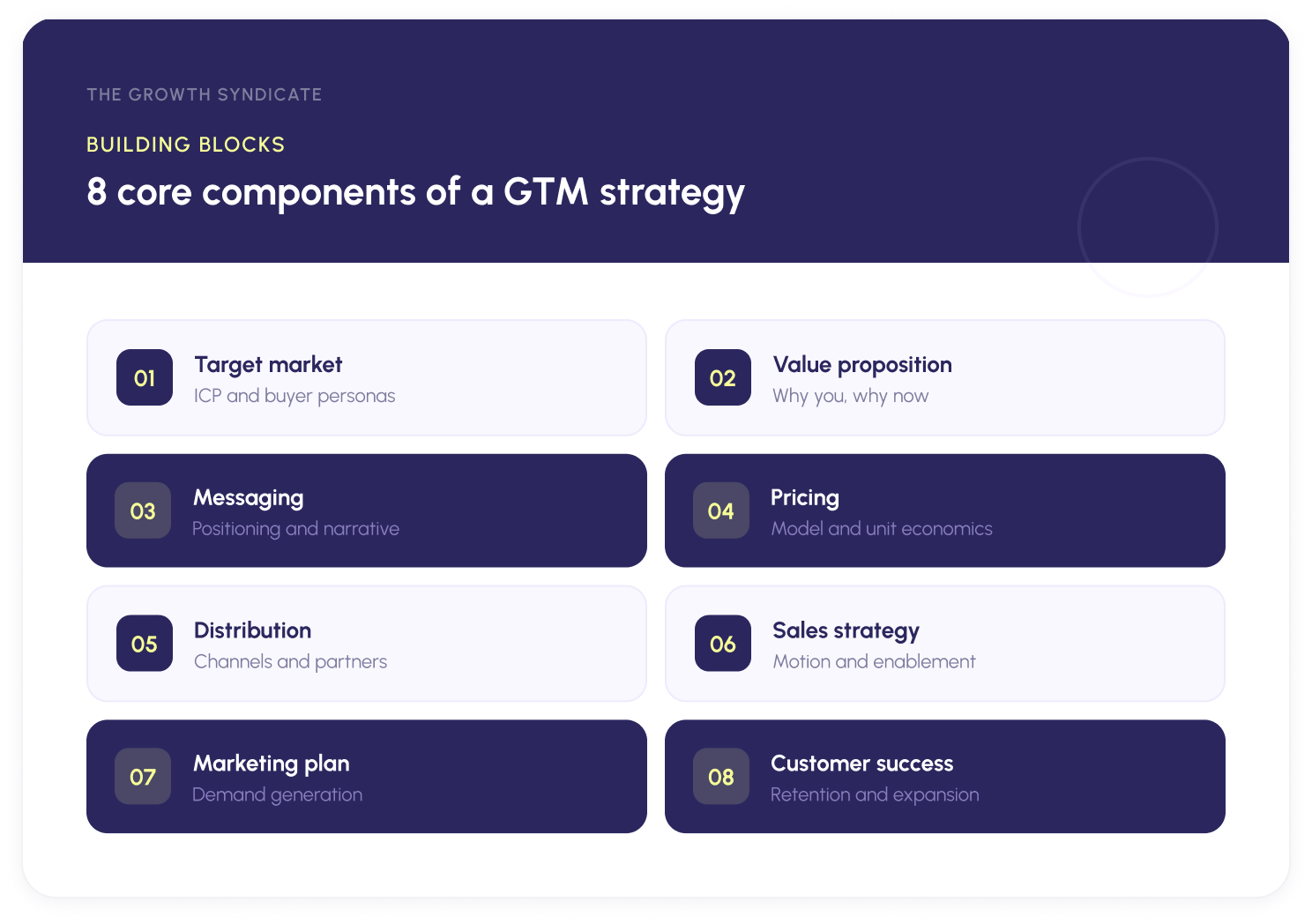 THE GROWTH SYNDICATE

BUILDING BLOCKS

8 core components of a GTM strategy

01 Target market
ICP and buyer personas

02 Value proposition
Why you, why now

03 Messaging
Positioning and narrative

04 Pricing
Model and unit economics

05 Distribution
Channels and partners

06 Sales strategy
Motion and enablement

07 Marketing plan
Demand generation

08 Customer success
Retention and expansion